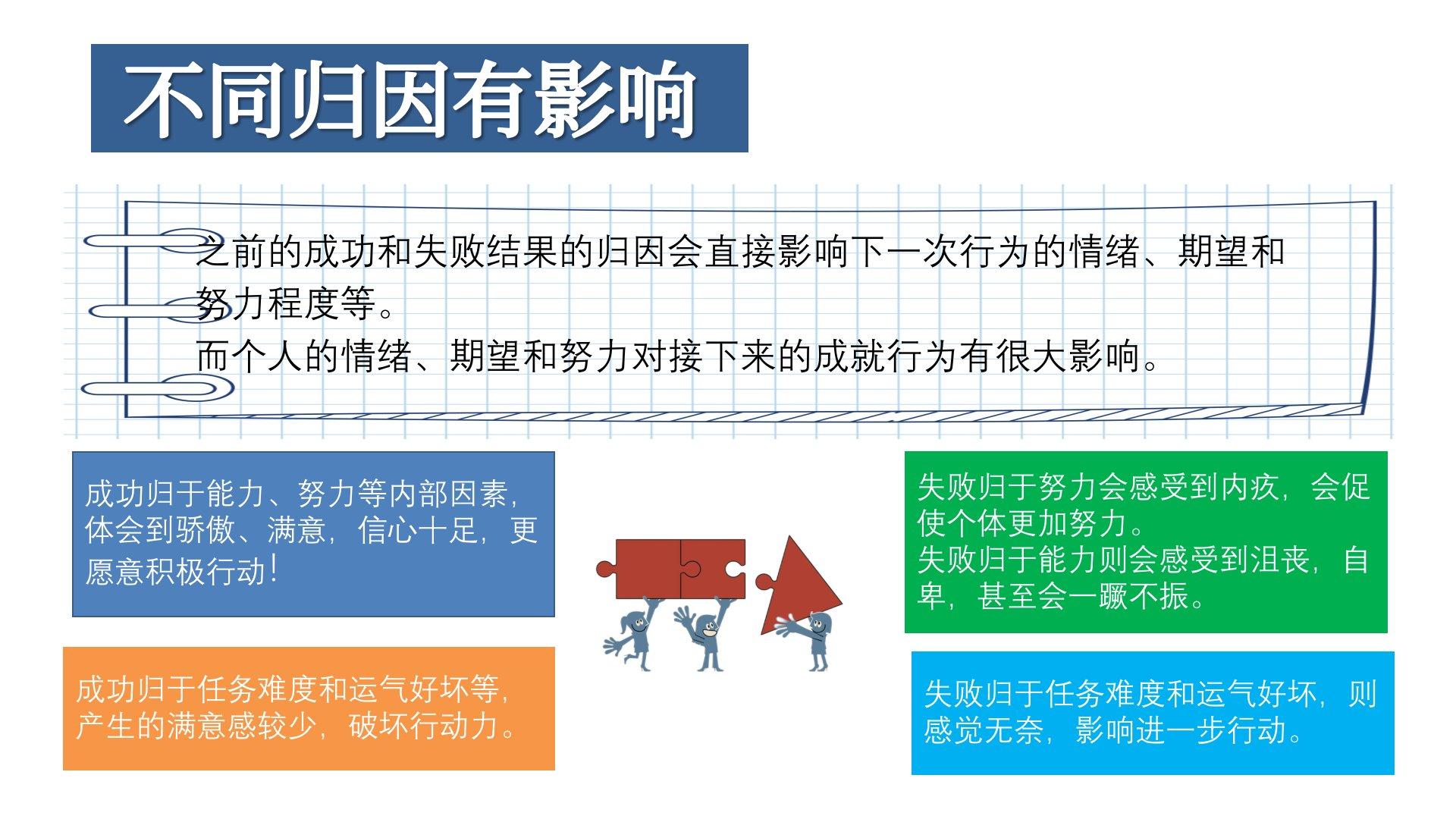 不同归因有影响

之前的成功和失败结果的归因会直接影响下一次行为的情绪、期望和努力程度等。
而个人的情绪、期望和努力对接下来的成就行为有很大影响。

成功归于能力、努力等内部因素，体会到骄傲、满意，信心十足，更愿意积极行动!

成功归于任务难度和运气好坏等，产生的满意感较少，破坏行动力。

失败归于努力会感受到内疚，会促使个体更加努力。
失败归于能力则会感受到沮丧，自卑，甚至会一蹶不振。

失败归于任务难度和运气好坏，则感觉无奈，影响进一步行动。